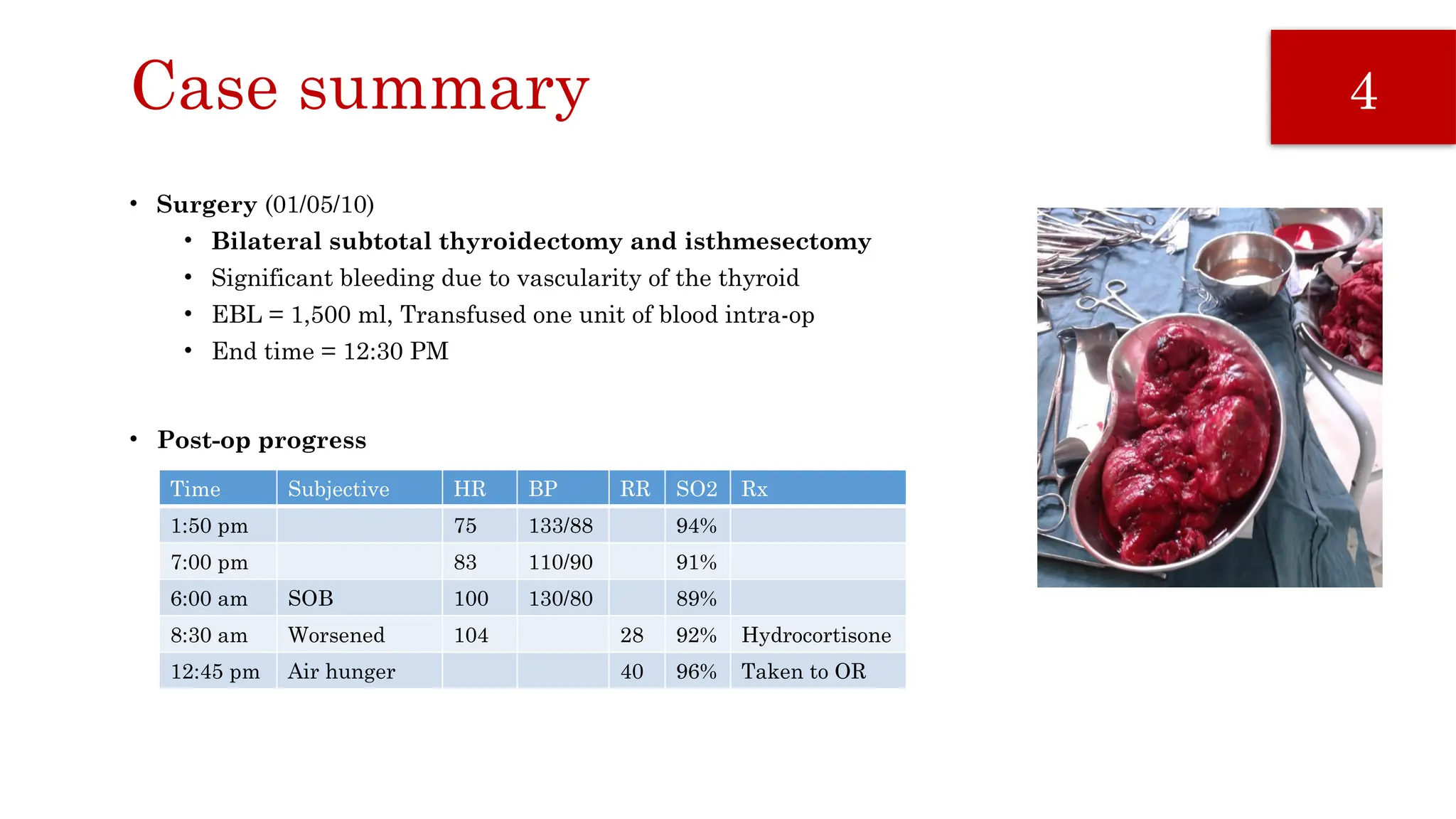 Case summary

4

• Surgery (01/05/10)
  • Bilateral subtotal thyroidectomy and isthmesectomy
  • Significant bleeding due to vascularity of the thyroid
  • EBL = 1,500 ml, Transfused one unit of blood intra-op
  • End time = 12:30 PM

• Post-op progress

| Time | Subjective | HR | BP | RR | SO2 | Rx |
|---|---|---|---|---|---|---|
| 1:50 pm | | 75 | 133/88 | | 94% | |
| 7:00 pm | | 83 | 110/90 | | 91% | |
| 6:00 am | SOB | 100 | 130/80 | | 89% | |
| 8:30 am | Worsened | 104 | | 28 | 92% | Hydrocortisone |
| 12:45 pm | Air hunger | | | 40 | 96% | Taken to OR |